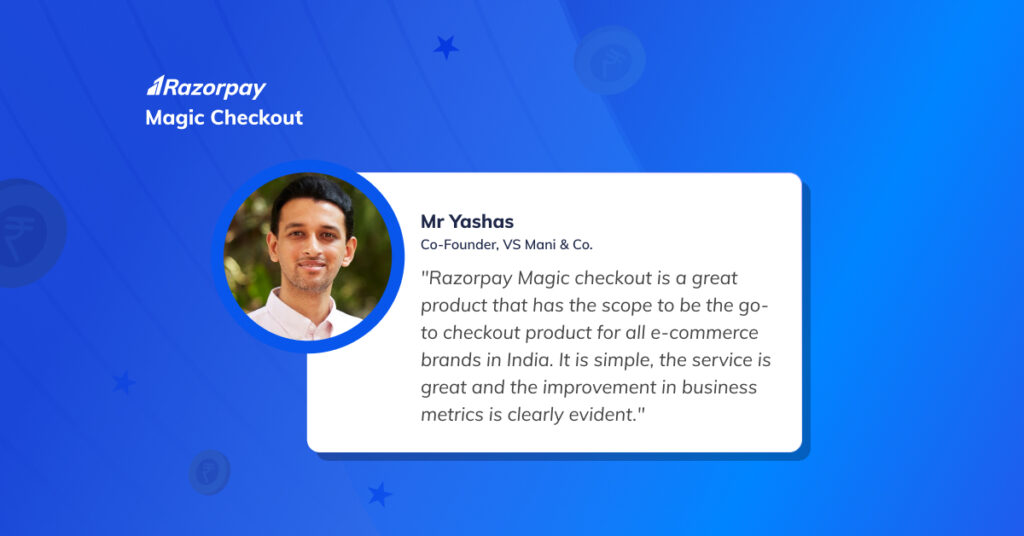 Razorpay
Magic Checkout

Mr Yashas
Co-Founder, VS Mani & Co.

"Razorpay Magic checkout is a great product that has the scope to be the go-to checkout product for all e-commerce brands in India. It is simple, the service is great and the improvement in business metrics is clearly evident."